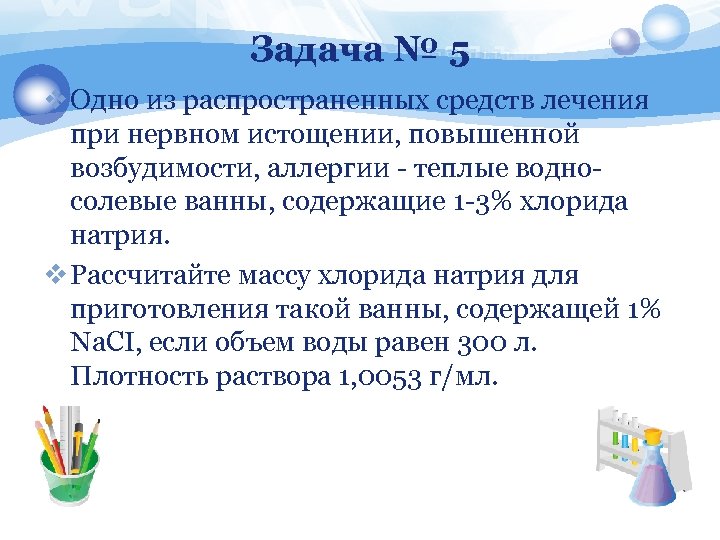 Задача № 5

❖ Одно из распространенных средств лечения при нервном истощении, повышенной возбудимости, аллергии - теплые водно-солевые ванны, содержащие 1-3% хлорида натрия.

❖ Рассчитайте массу хлорида натрия для приготовления такой ванны, содержащей 1% NaCI, если объем воды равен 300 л. Плотность раствора 1,0053 г/мл.